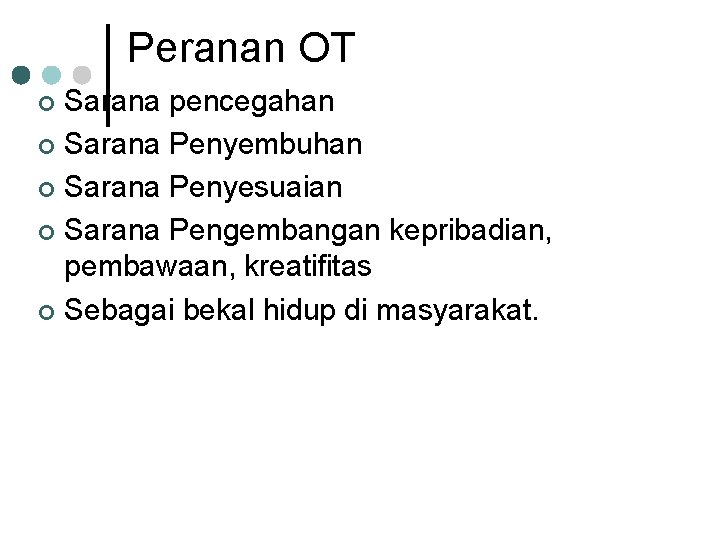 Peranan OT

Sarana pencegahan
Sarana Penyembuhan
Sarana Penyesuaian
Sarana Pengembangan kepribadian, pembawaan, kreatifitas
Sebagai bekal hidup di masyarakat.